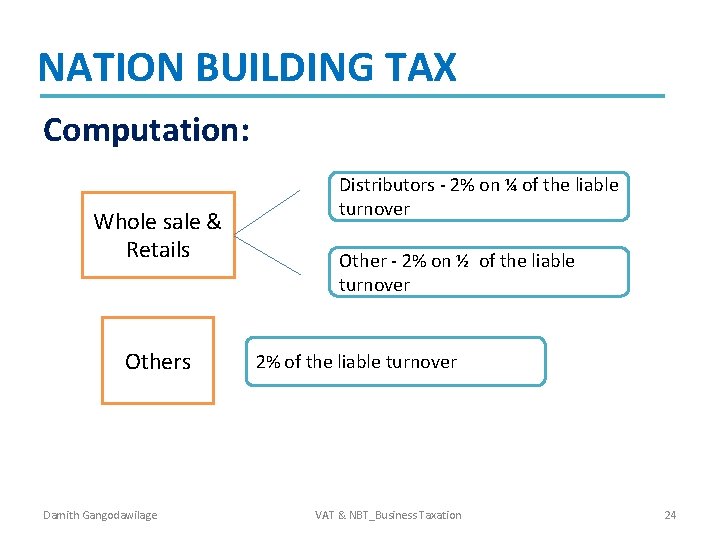 NATION BUILDING TAX

Computation:

Whole sale & Retails

Distributors - 2% on ¼ of the liable turnover

Other - 2% on ½ of the liable turnover

Others

2% of the liable turnover

Damith Gangodawilage

VAT & NBT_Business Taxation

24